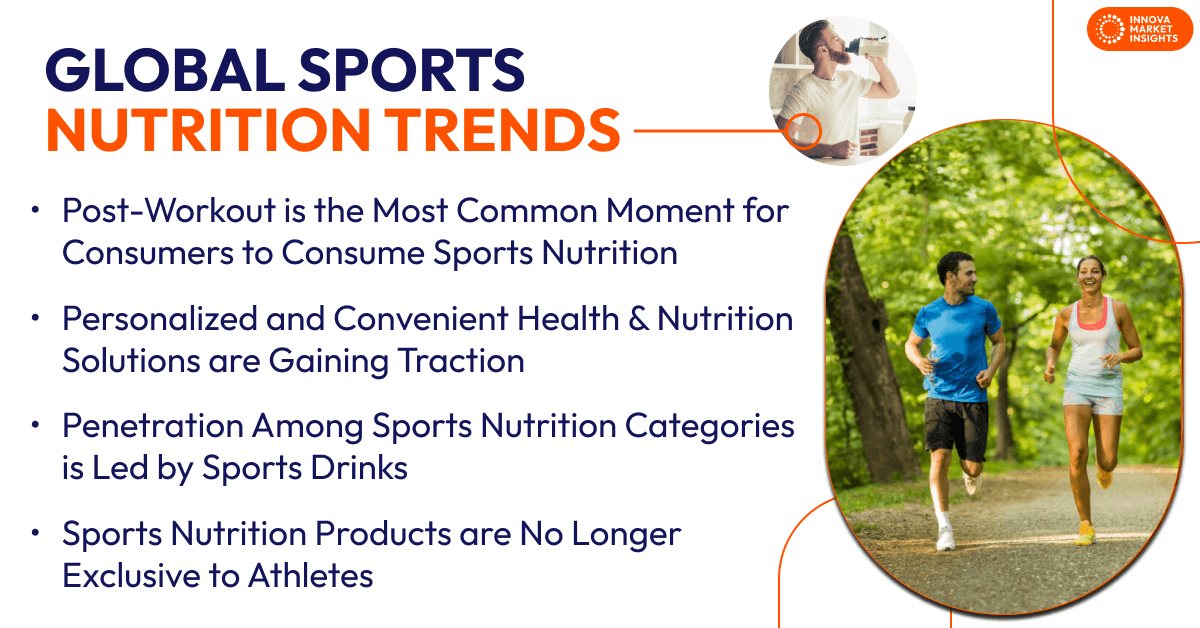 INNOVA MARKET INSIGHTS

GLOBAL SPORTS
NUTRITION TRENDS

• Post-Workout is the Most Common Moment for Consumers to Consume Sports Nutrition

• Personalized and Convenient Health & Nutrition Solutions are Gaining Traction

• Penetration Among Sports Nutrition Categories is Led by Sports Drinks

• Sports Nutrition Products are No Longer Exclusive to Athletes